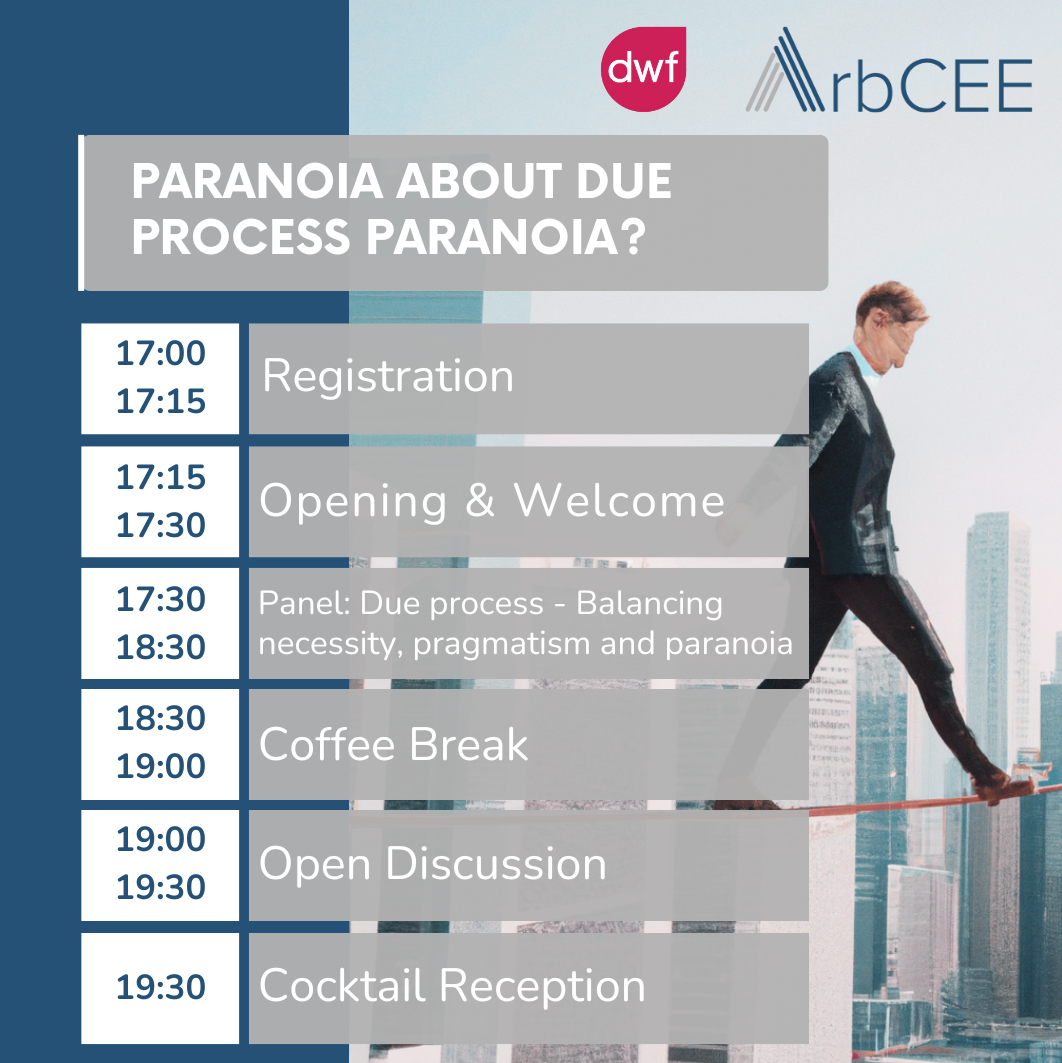 dwf

ArbCEE

PARANOIA ABOUT DUE PROCESS PARANOIA?

17:00
17:15
Registration

17:15
17:30
Opening & Welcome

17:30
18:30
Panel: Due process - Balancing necessity, pragmatism and paranoia

18:30
19:00
Coffee Break

19:00
19:30
Open Discussion

19:30
Cocktail Reception